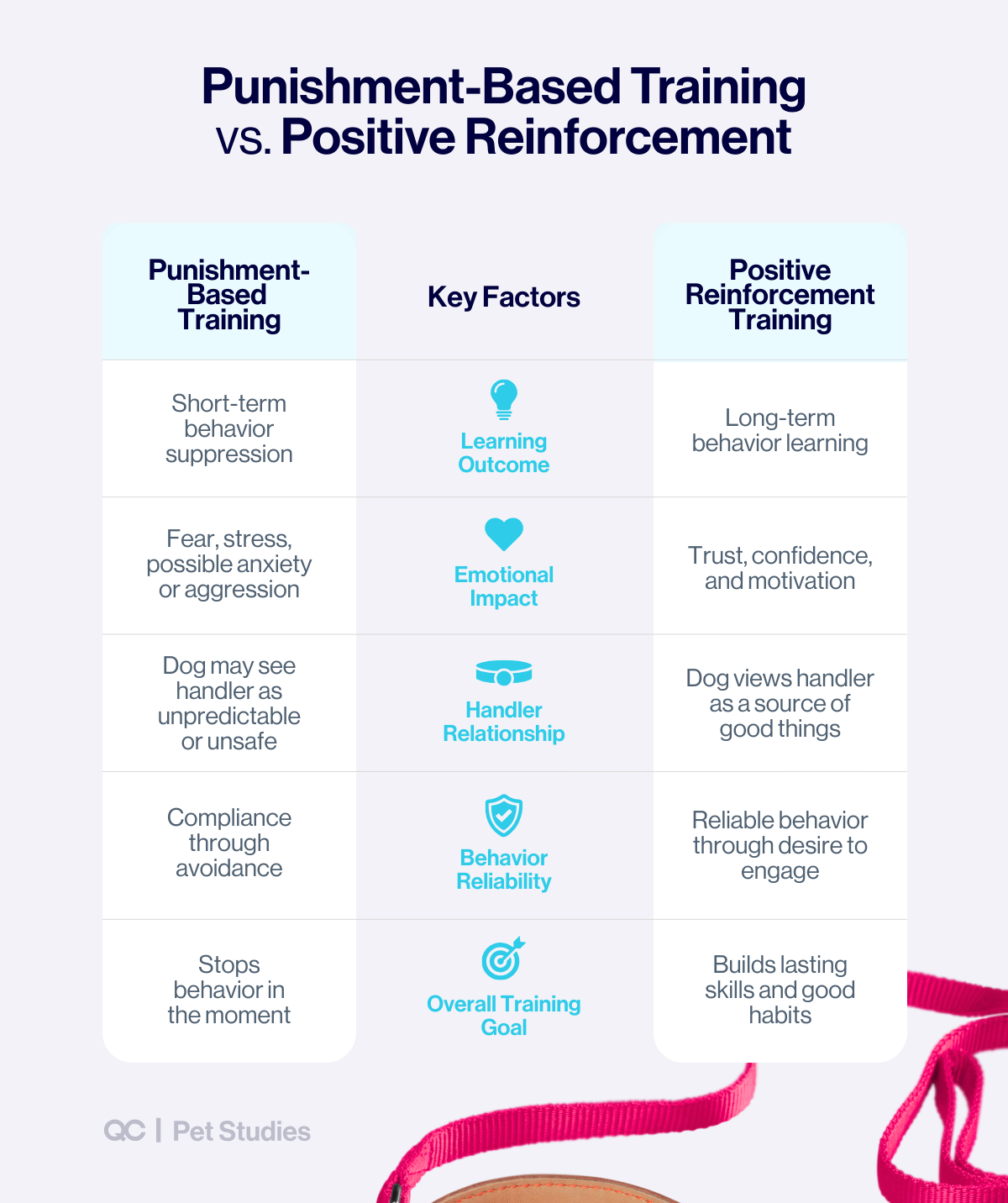 Punishment-Based Training vs. Positive Reinforcement

| Punishment-Based Training | Key Factors | Positive Reinforcement Training |
|---|---|---|
| Short-term behavior suppression | Learning Outcome | Long-term behavior learning |
| Fear, stress, possible anxiety or aggression | Emotional Impact | Trust, confidence, and motivation |
| Dog may see handler as unpredictable or unsafe | Handler Relationship | Dog views handler as a source of good things |
| Compliance through avoidance | Behavior Reliability | Reliable behavior through desire to engage |
| Stops behavior in the moment | Overall Training Goal | Builds lasting skills and good habits |

QC | Pet Studies